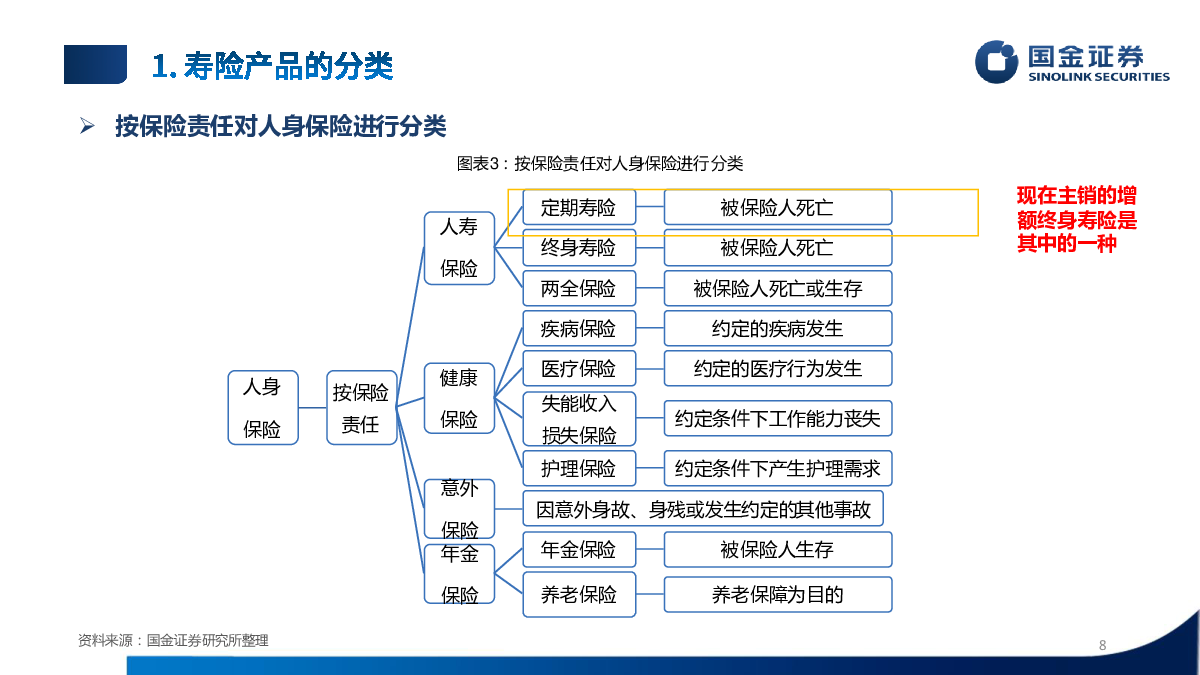 1. 寿险产品的分类

国金证券
SINOLINK SECURITIES

➢ 按保险责任对人身保险进行分类

图表3：按保险责任对人身保险进行分类

人身保险
按保险责任
人寿保险
定期寿险 被保险人死亡
终身寿险 被保险人死亡
两全保险 被保险人死亡或生存
健康保险
疾病保险 约定的疾病发生
医疗保险 约定的医疗行为发生
失能收入损失保险 约定条件下工作能力丧失
护理保险 约定条件下产生护理需求
意外保险
因意外身故、身残或发生约定的其他事故
年金保险
年金保险 被保险人生存
养老保险 养老保障为目的

现在主销的增额终身寿险是其中的一种

资料来源：国金证券研究所整理

8